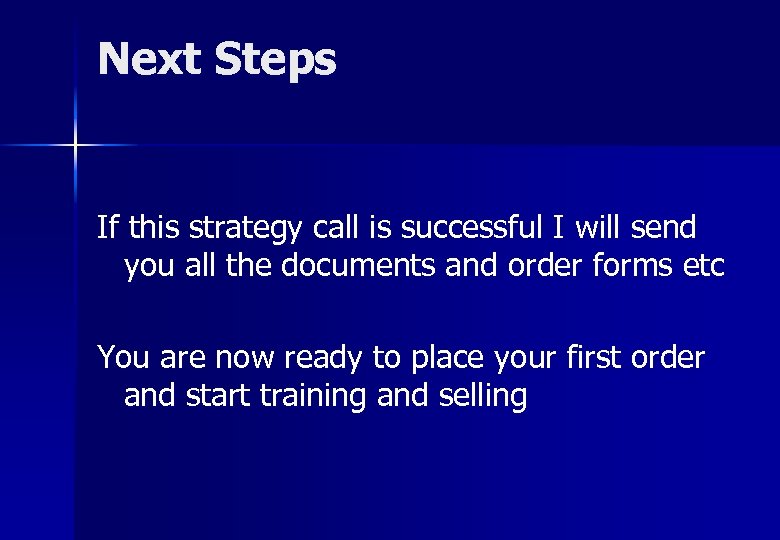 Next Steps

If this strategy call is successful I will send you all the documents and order forms etc

You are now ready to place your first order and start training and selling